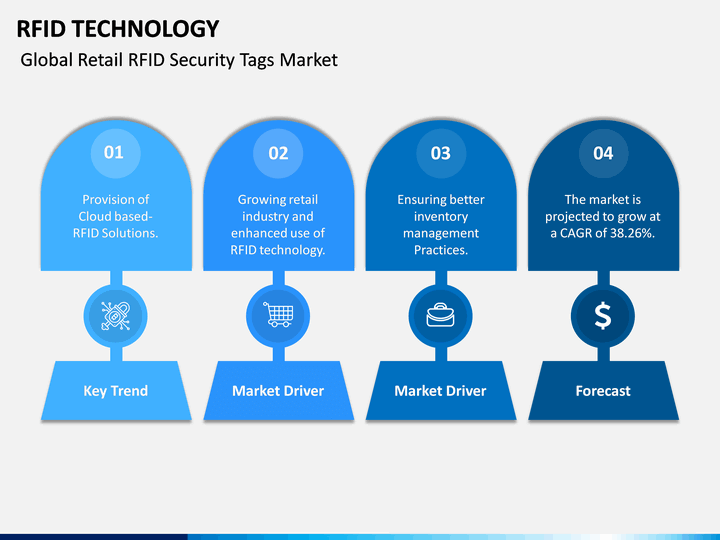 RFID TECHNOLOGY

Global Retail RFID Security Tags Market

01

Provision of Cloud based-RFID Solutions.

Key Trend

02

Growing retail industry and enhanced use of RFID technology.

Market Driver

03

Ensuring better inventory management Practices.

Market Driver

04

The market is projected to grow at a CAGR of 38.26%.

$

Forecast